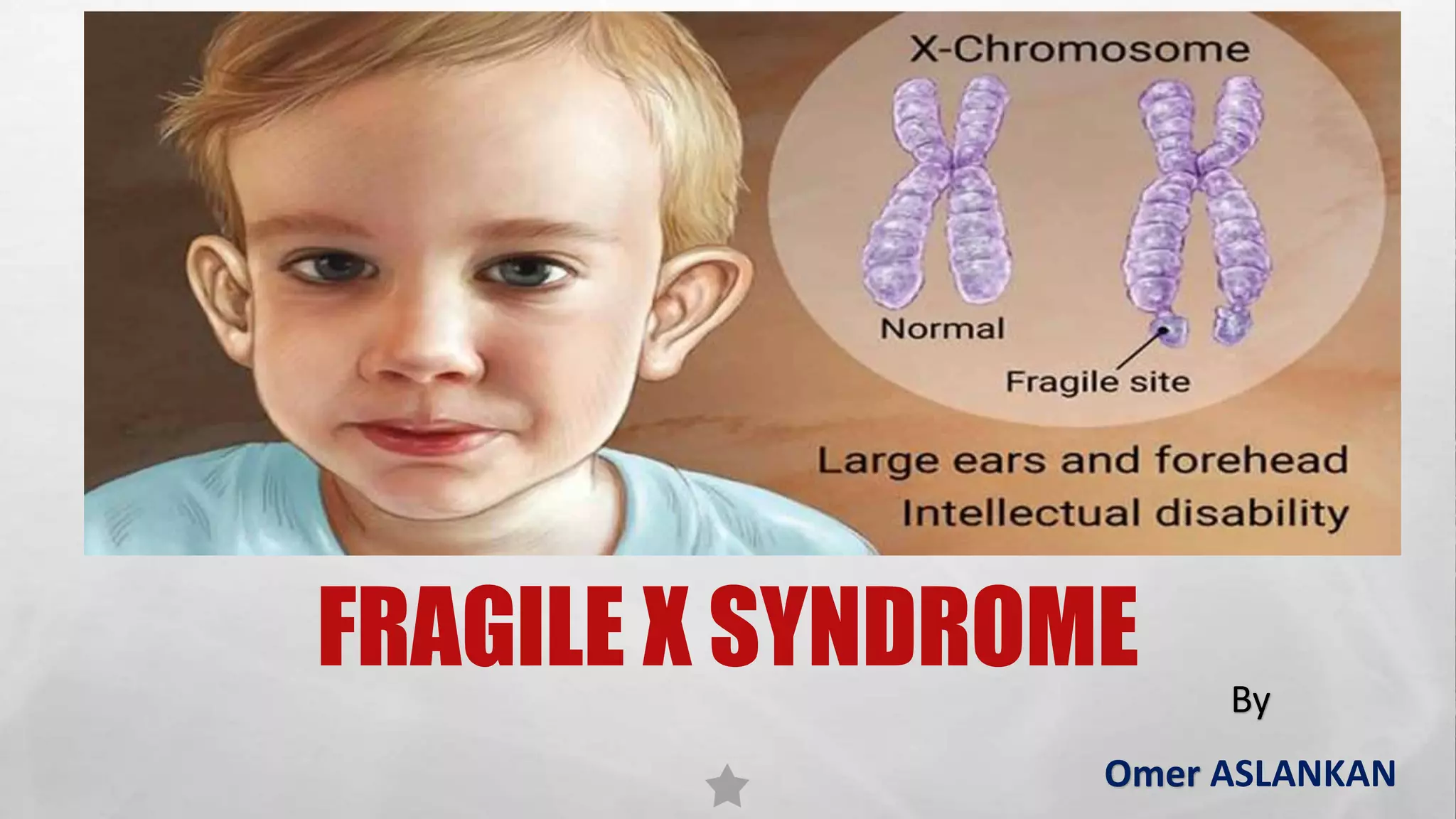 X-Chromosome

Normal

Fragile site

Large ears and forehead
Intellectual disability

FRAGILE X SYNDROME

By

Omer ASLANKAN